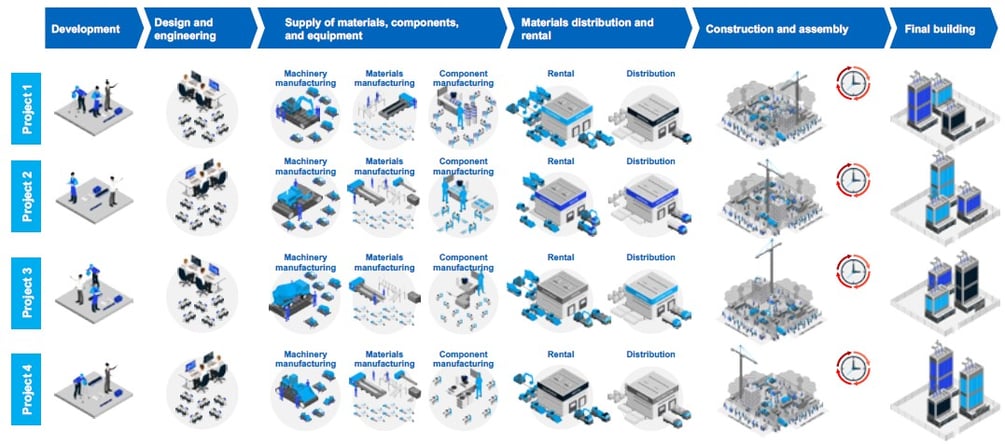 Development

Design and engineering

Supply of materials, components, and equipment

Materials distribution and rental

Construction and assembly

Final building

Project 1

Machinery manufacturing

Materials manufacturing

Component manufacturing

Rental

Distribution

Project 2

Machinery manufacturing

Materials manufacturing

Component manufacturing

Rental

Distribution

Project 3

Machinery manufacturing

Materials manufacturing

Component manufacturing

Rental

Distribution

Project 4

Machinery manufacturing

Materials manufacturing

Component manufacturing

Rental

Distribution